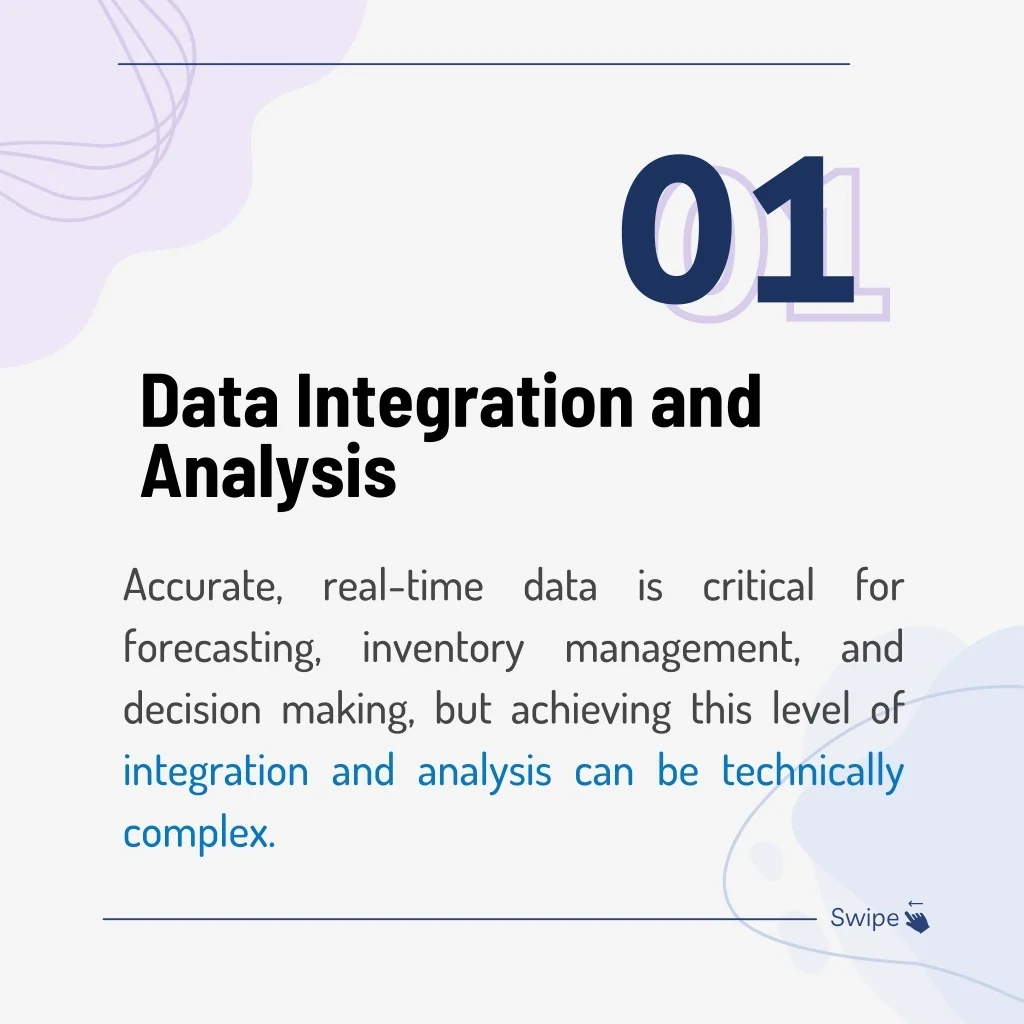 01

Data Integration and Analysis

Accurate, real-time data is critical for forecasting, inventory management, and decision making, but achieving this level of integration and analysis can be technically complex.

Swipe